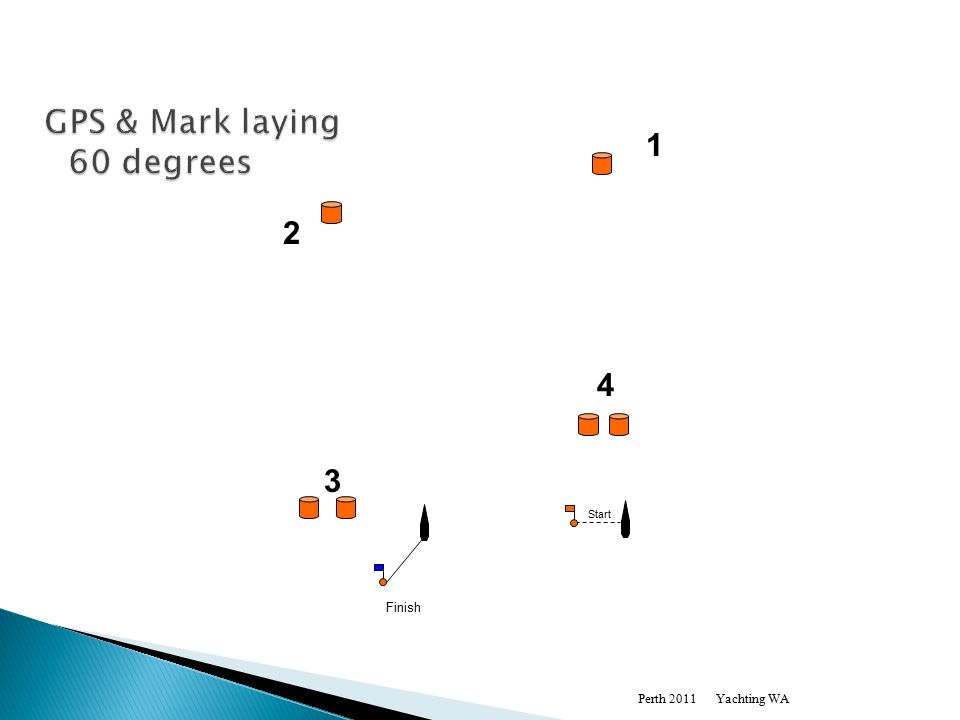 GPS & Mark laying
60 degrees

1

2

4

3

Start

Finish

Perth 2011 Yachting WA